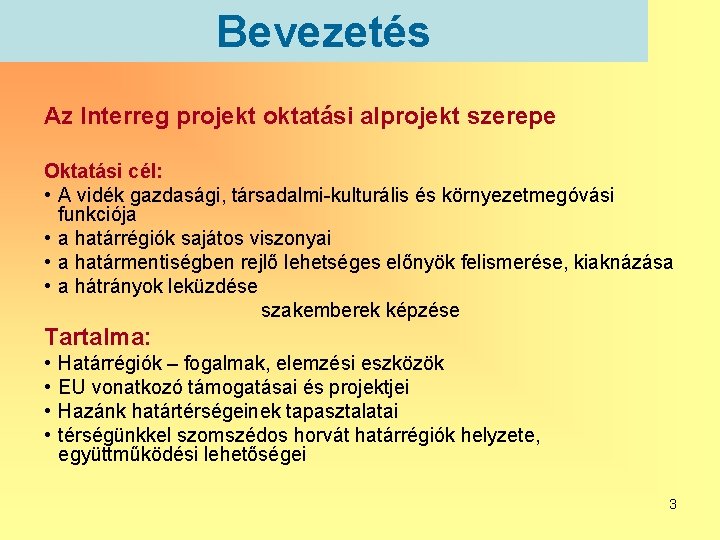 Bevezetés

Az Interreg projekt oktatási alprojekt szerepe

Oktatási cél:
• A vidék gazdasági, társadalmi-kulturális és környezetmegóvási funkciója
• a határrégiók sajátos viszonyai
• a határmentiségben rejlő lehetséges előnyök felismerése, kiaknázása
• a hátrányok leküzdése

szakemberek képzése

Tartalma:
• Határrégiók – fogalmak, elemzési eszközök
• EU vonatkozó támogatásai és projektjei
• Hazánk határtérségeinek tapasztalatai
• térségünkkel szomszédos horvát határrégiók helyzete, együttműködési lehetőségei

3